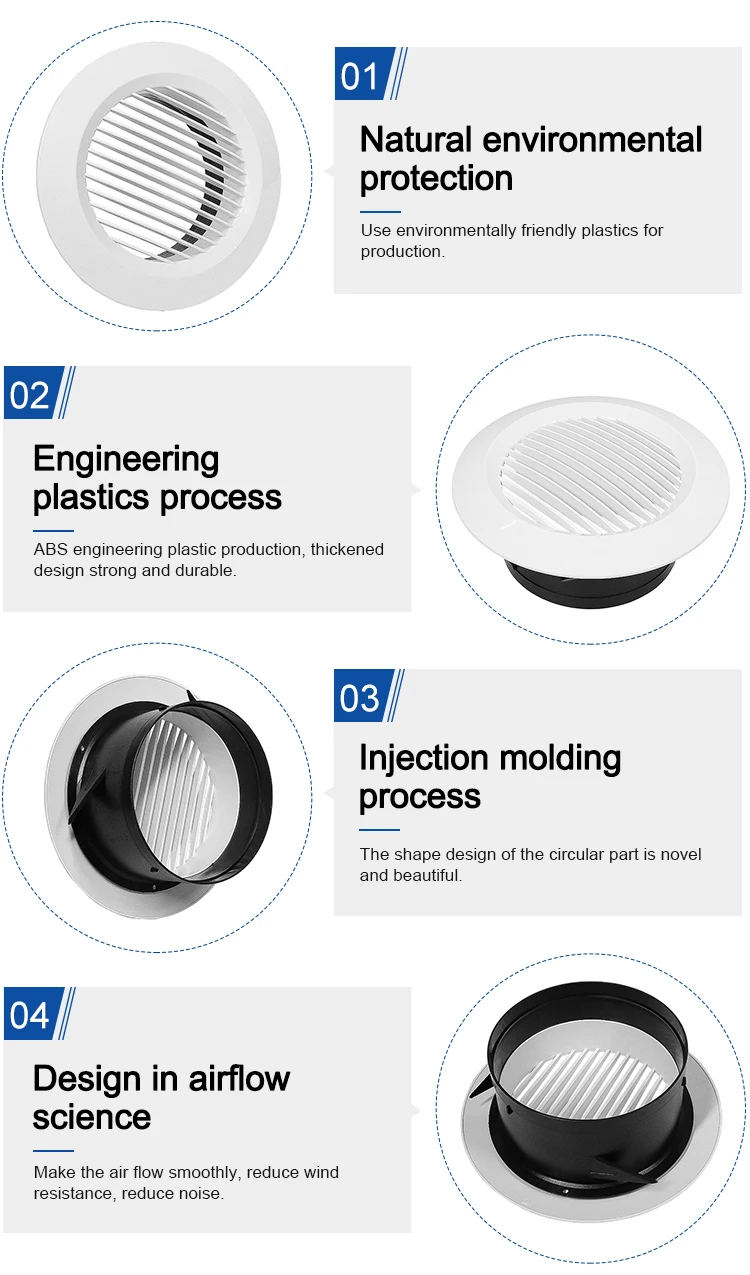 01

Natural environmental protection

Use environmentally friendly plastics for production.

02

Engineering plastics process

ABS engineering plastic production, thickened design strong and durable.

03

Injection molding process

The shape design of the circular part is novel and beautiful.

04

Design in airflow science

Make the air flow smoothly, reduce wind resistance, reduce noise.